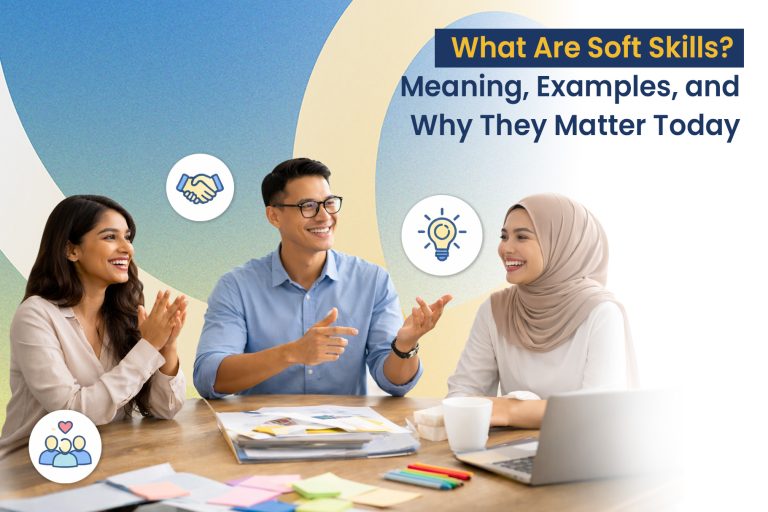 What Are Soft Skills?

Meaning, Examples, and Why They Matter Today